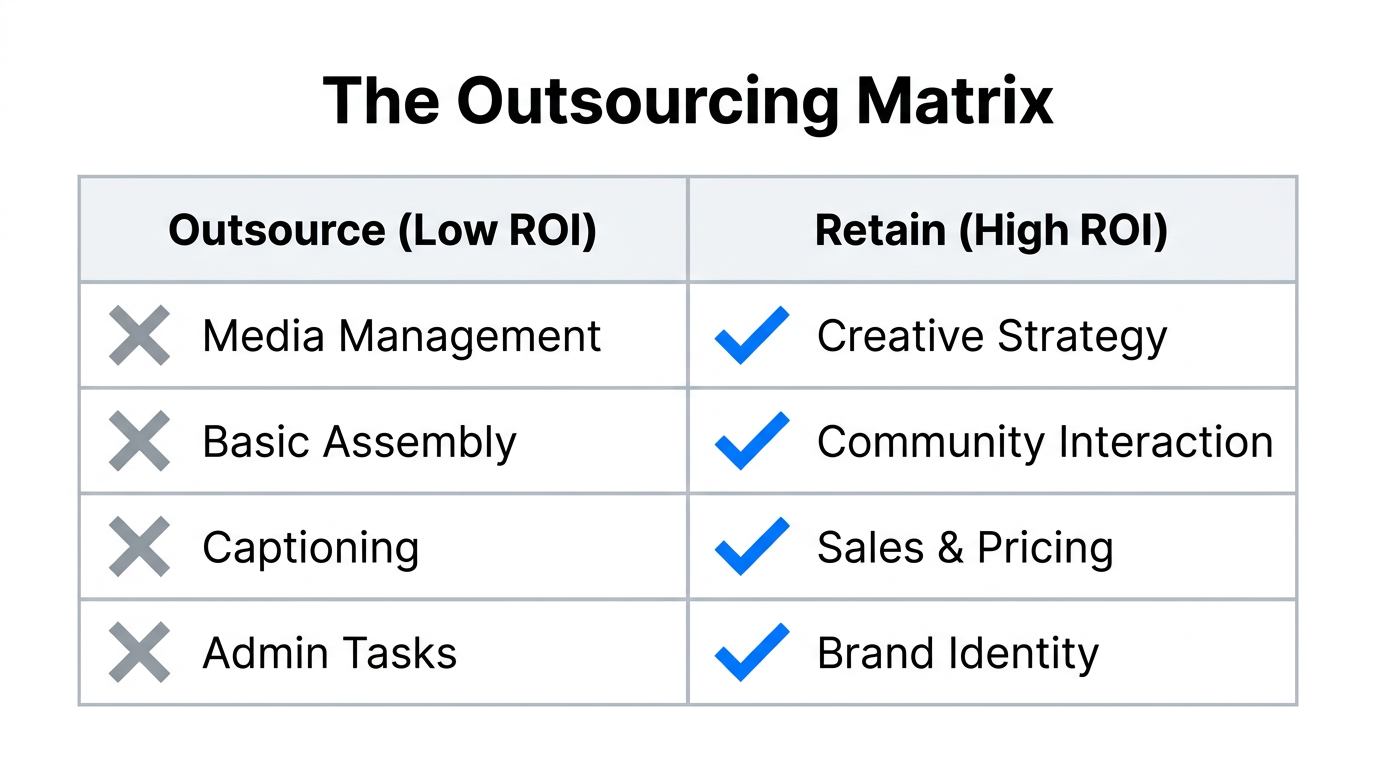 The Outsourcing Matrix

| Outsource (Low ROI) | Retain (High ROI) |
|---|---|
| Media Management | Creative Strategy |
| Basic Assembly | Community Interaction |
| Captioning | Sales & Pricing |
| Admin Tasks | Brand Identity |